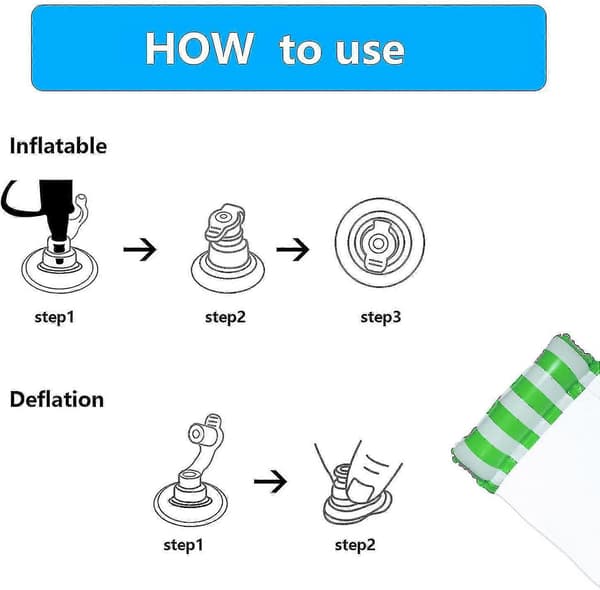 HOW to use

Inflatable

step1

step2

step3

Deflation

step1

step2